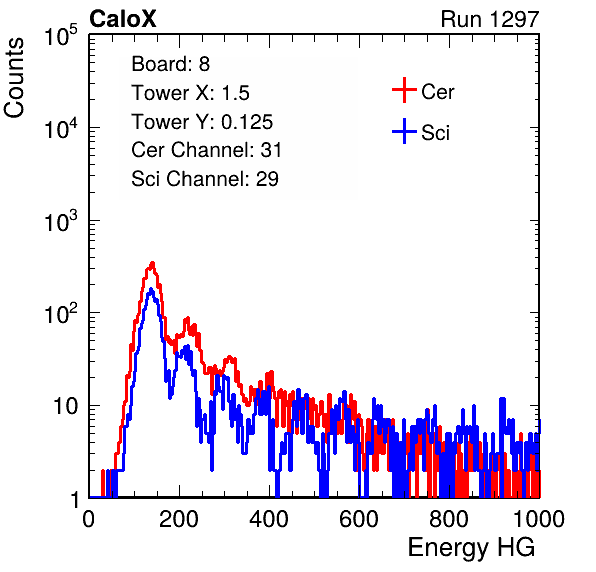 CaloX

Run 1297

Counts

$10^5$

$10^4$

$10^3$

$10^2$

10

1

Board: 8

Tower X: 1.5

Tower Y: 0.125

Cer Channel: 31

Sci Channel: 29

Cer

Sci

0

200

400

600

800

1000

Energy HG